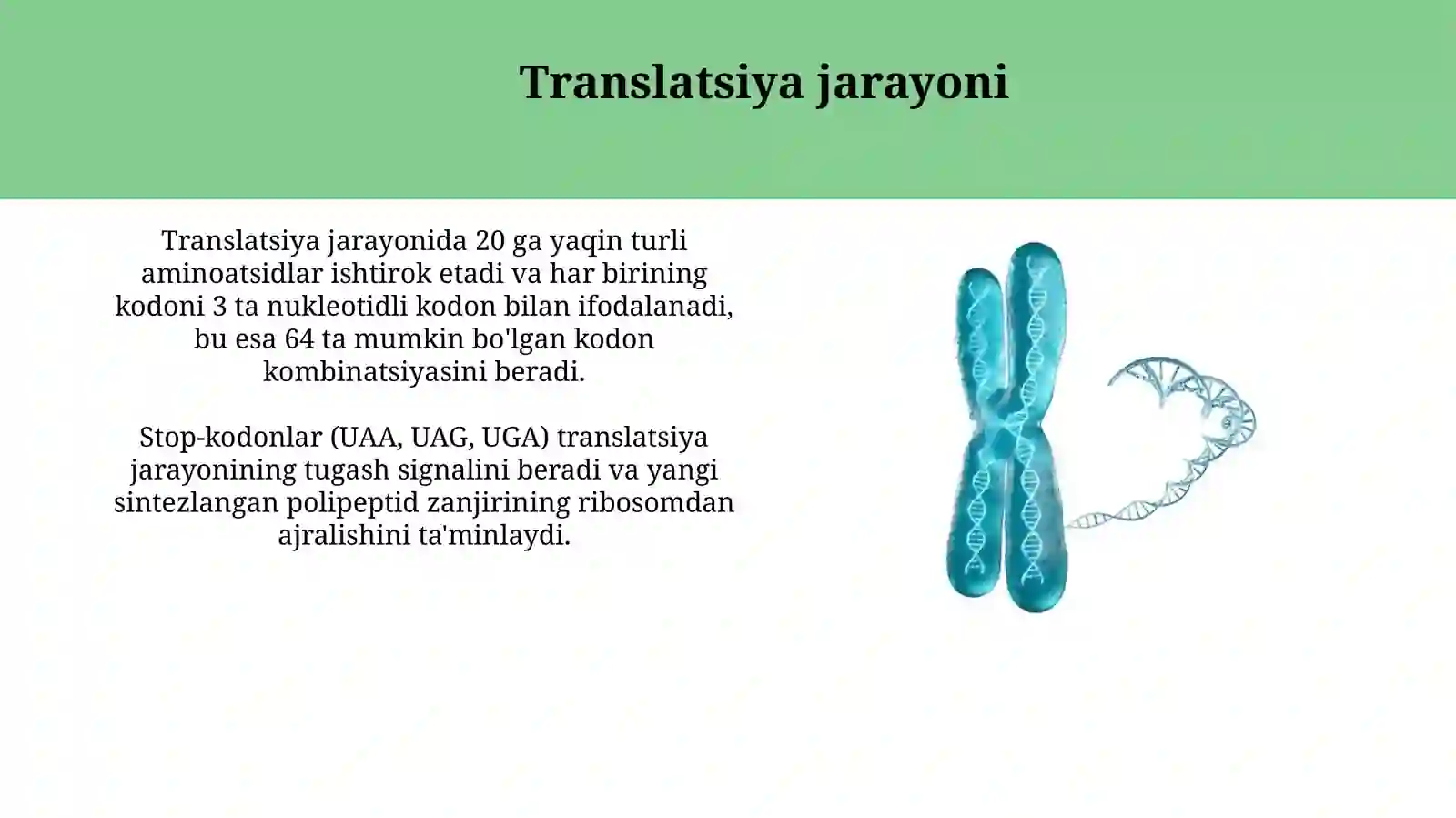 Translatsiya jarayoni

Translatsiya jarayonida 20 ga yaqin turli aminoatsidlar ishtirok etadi va har birining kodoni 3 ta nukleotidli kodon bilan ifodalanadi, bu esa 64 ta mumkin bo'lgan kodon kombinatsiyasini beradi.

Stop-kodonlar (UAA, UAG, UGA) translatsiya jarayonining tugash signalini beradi va yangi sintezlangan polipeptid zanjirining ribosomdan ajralishini ta'minlaydi.